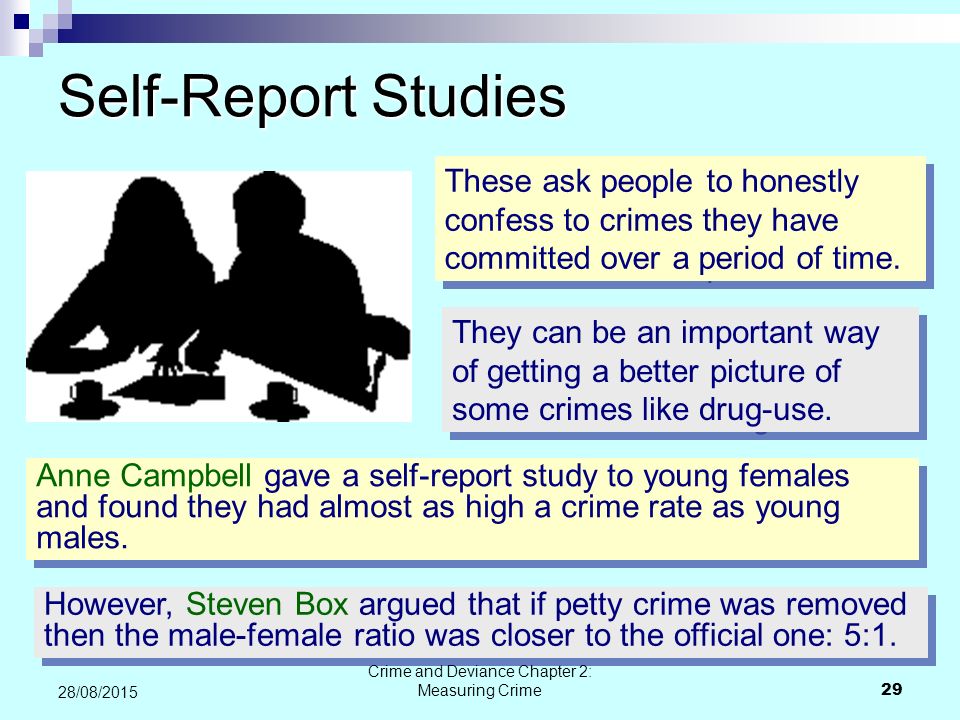 Self-Report Studies

These ask people to honestly confess to crimes they have committed over a period of time.

They can be an important way of getting a better picture of some crimes like drug-use.

Anne Campbell gave a self-report study to young females and found they had almost as high a crime rate as young males.

However, Steven Box argued that if petty crime was removed then the male-female ratio was closer to the official one: 5:1.

28/08/2015

Crime and Deviance Chapter 2: Measuring Crime

29